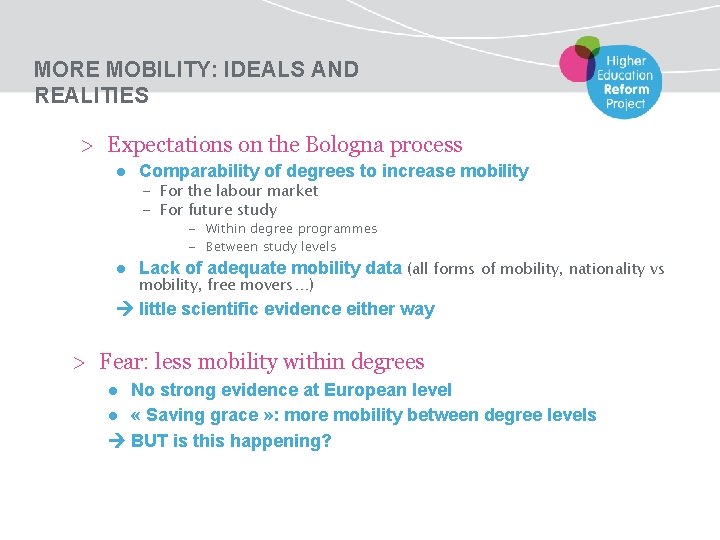 MORE MOBILITY: IDEALS AND REALITIES

Higher Education Reform Project

> Expectations on the Bologna process
● Comparability of degrees to increase mobility
– For the labour market
– For future study
– Within degree programmes
– Between study levels
● Lack of adequate mobility data (all forms of mobility, nationality vs mobility, free movers…)
→ little scientific evidence either way

> Fear: less mobility within degrees
● No strong evidence at European level
● « Saving grace »: more mobility between degree levels
→ BUT is this happening?